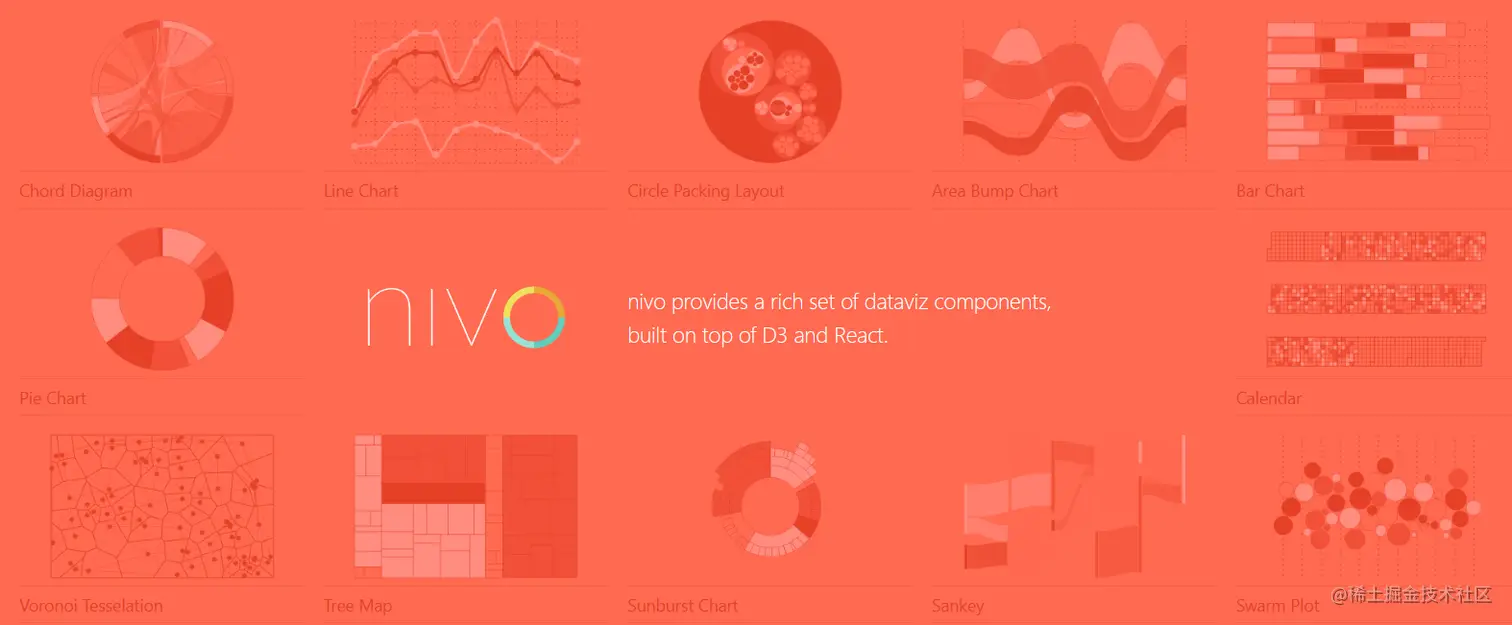 Chord Diagram

Line Chart

Circle Packing Layout

Area Bump Chart

Bar Chart

Pie Chart

nivo

nivo provides a rich set of dataviz components, built on top of D3 and React.

Calendar

Voronoi Tesselation

Tree Map

Sunburst Chart

Sankey

Swarm Plot

@稀土掘金技术社区